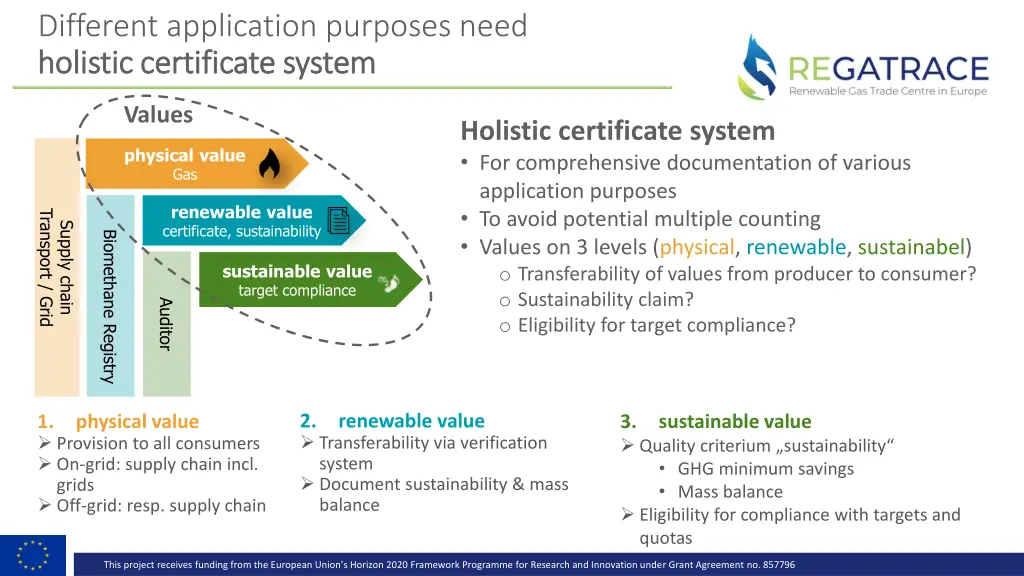 Different application purposes need
holistic certificate system

REGATRACE
Renewable Gas Trade Centre in Europe

Values

physical value
Gas

renewable value
certificate, sustainability

sustainable value
target compliance

Supply chain
Transport / Grid

Biomethane Registry

Auditor

Holistic certificate system
• For comprehensive documentation of various application purposes
• To avoid potential multiple counting
• Values on 3 levels (physical, renewable, sustainabel)
o Transferability of values from producer to consumer?
o Sustainability claim?
o Eligibility for target compliance?

1. physical value
➢ Provision to all consumers
➢ On-grid: supply chain incl. grids
➢ Off-grid: resp. supply chain

2. renewable value
➢ Transferability via verification system
➢ Document sustainability & mass balance

3. sustainable value
➢ Quality criterium „sustainability“
• GHG minimum savings
• Mass balance
➢ Eligibility for compliance with targets and quotas

This project receives funding from the European Union's Horizon 2020 Framework Programme for Research and Innovation under Grant Agreement no. 857796